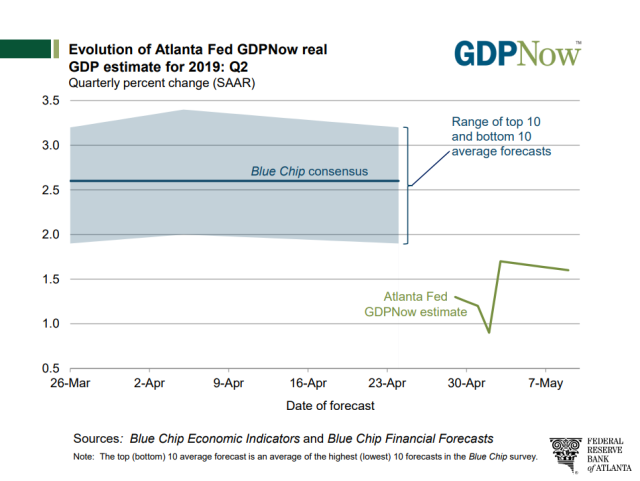 Evolution of Atlanta Fed GDPNow real GDP estimate for 2019: Q2
Quarterly percent change (SAAR)

GDPNow™

3.5
3.0
2.5
2.0
1.5
1.0
0.5

Range of top 10 and bottom 10 average forecasts

Blue Chip consensus

Atlanta Fed GDPNow estimate

26-Mar
2-Apr
9-Apr
16-Apr
23-Apr
30-Apr
7-May

Date of forecast

Sources: Blue Chip Economic Indicators and Blue Chip Financial Forecasts

Note: The top (bottom) 10 average forecast is an average of the highest (lowest) 10 forecasts in the Blue Chip survey.

FEDERAL RESERVE BANK of ATLANTA